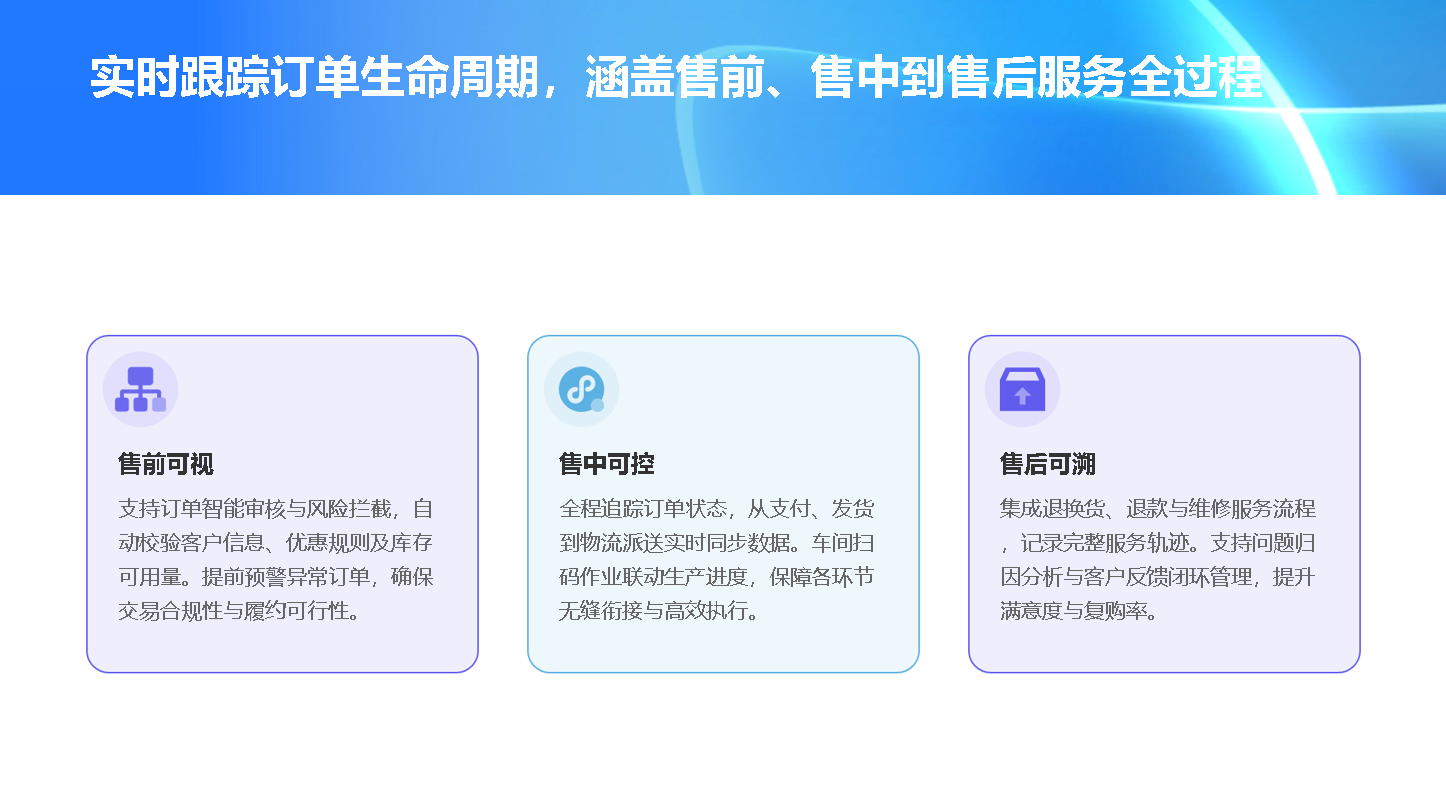 实时跟踪订单生命周期，涵盖售前、售中到售后服务全过程

售前可视

支持订单智能审核与风险拦截，自动校验客户信息、优惠规则及库存可用量。提前预警异常订单，确保交易合规性与履约可行性。

售中可控

全程追踪订单状态，从支付、发货到物流派送实时同步数据。车间扫码作业联动生产进度，保障各环节无缝衔接与高效执行。

售后可溯

集成退换货、退款与维修服务流程，记录完整服务轨迹。支持问题归因分析与客户反馈闭环管理，提升满意度与复购率。